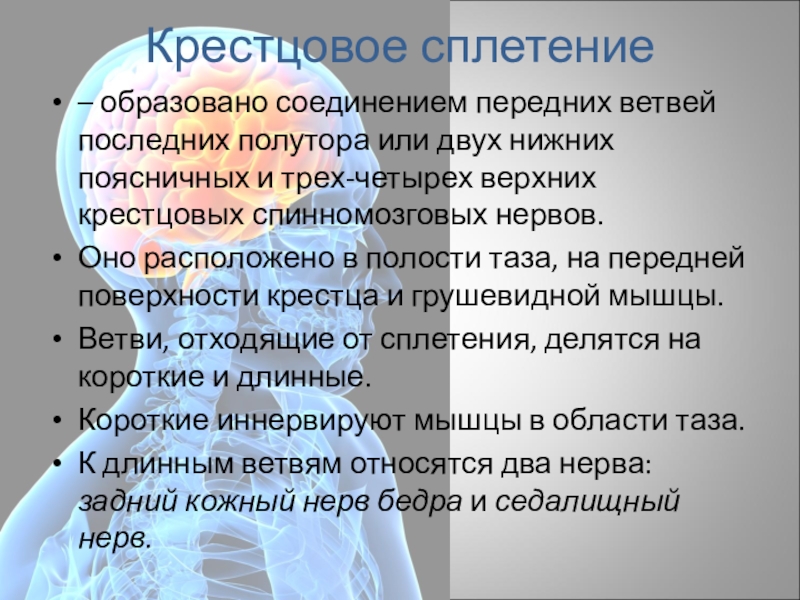 Крестцовое сплетение

• – образовано соединением передних ветвей последних полутора или двух нижних поясничных и трех-четырех верхних крестцовых спинномозговых нервов.
• Оно расположено в полости таза, на передней поверхности крестца и грушевидной мышцы.
• Ветви, отходящие от сплетения, делятся на короткие и длинные.
• Короткие иннервируют мышцы в области таза.
• К длинным ветвям относятся два нерва: задний кожный нерв бедра и седалищный нерв.